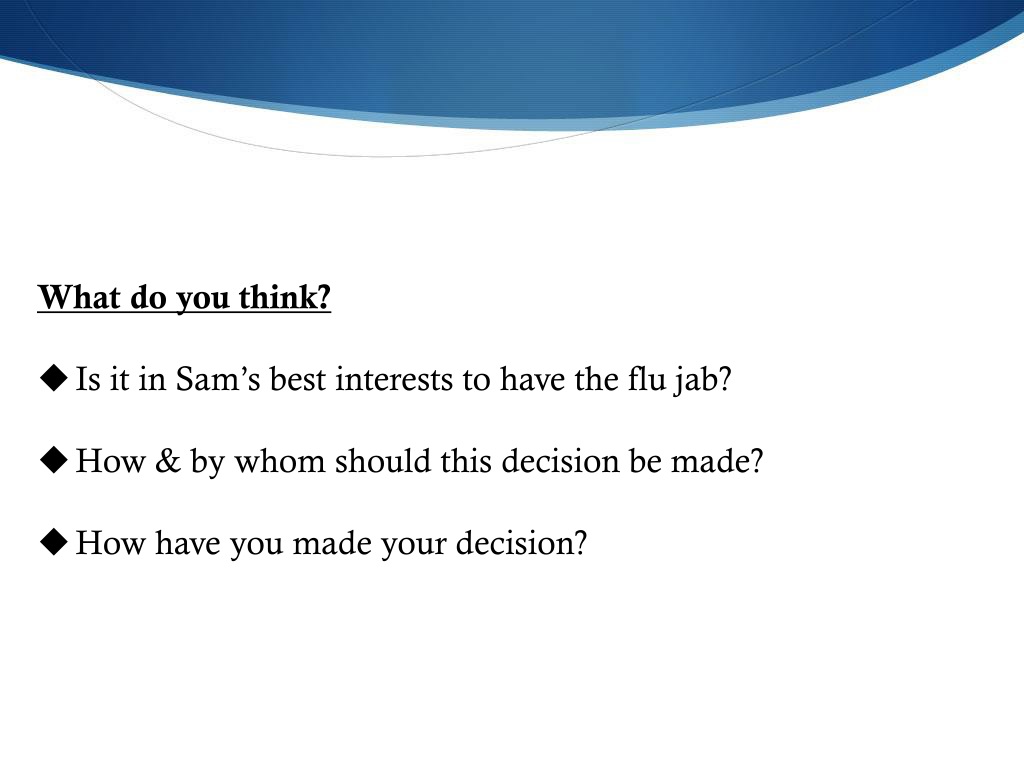 What do you think?

◆ Is it in Sam’s best interests to have the flu jab?

◆ How & by whom should this decision be made?

◆ How have you made your decision?